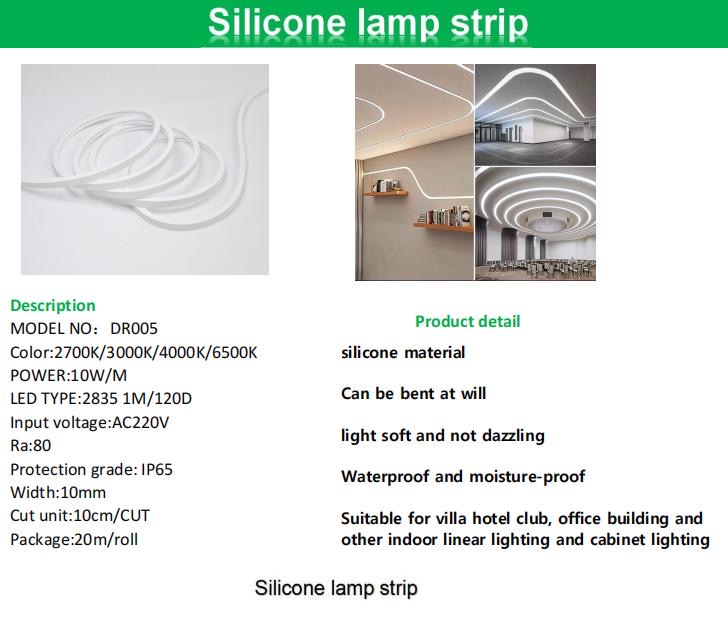 Silicone lamp strip

Description
MODEL NO： DR005
Color:2700K/3000K/4000K/6500K
POWER:10W/M
LED TYPE:2835 1M/120D
Input voltage:AC220V
Ra:80
Protection grade: IP65
Width:10mm
Cut unit:10cm/CUT
Package:20m/roll

Product detail
silicone material

Can be bent at will

light soft and not dazzling

Waterproof and moisture-proof

Suitable for villa hotel club, office building and other indoor linear lighting and cabinet lighting

Silicone lamp strip